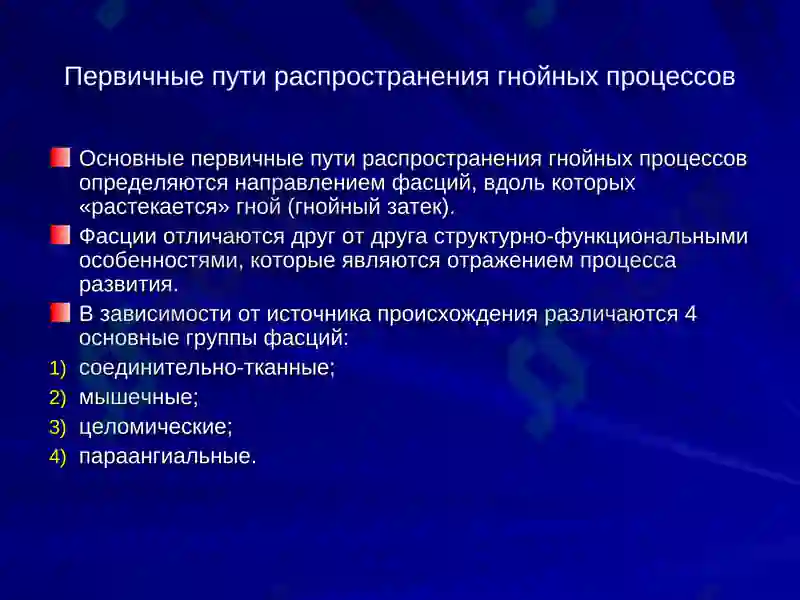 Первичные пути распространения гнойных процессов

Основные первичные пути распространения гнойных процессов определяются направлением фасций, вдоль которых «растекается» гной (гнойный затек).

Фасции отличаются друг от друга структурно-функциональными особенностями, которые являются отражением процесса развития.

В зависимости от источника происхождения различаются 4 основные группы фасций:

1) соединительно-тканные;
2) мышечные;
3) целомические;
4) параангиальные.